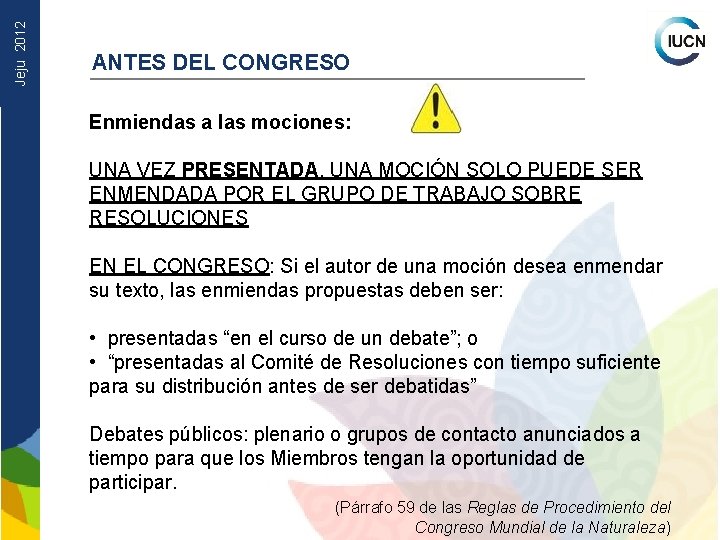 Jeju 2012

IUCN

ANTES DEL CONGRESO

Enmiendas a las mociones:

UNA VEZ PRESENTADA, UNA MOCIÓN SOLO PUEDE SER ENMENDADA POR EL GRUPO DE TRABAJO SOBRE RESOLUCIONES

EN EL CONGRESO: Si el autor de una moción desea enmendar su texto, las enmiendas propuestas deben ser:

• presentadas “en el curso de un debate”; o
• “presentadas al Comité de Resoluciones con tiempo suficiente para su distribución antes de ser debatidas”

Debates públicos: plenario o grupos de contacto anunciados a tiempo para que los Miembros tengan la oportunidad de participar.

(Párrafo 59 de las Reglas de Procedimiento del Congreso Mundial de la Naturaleza)